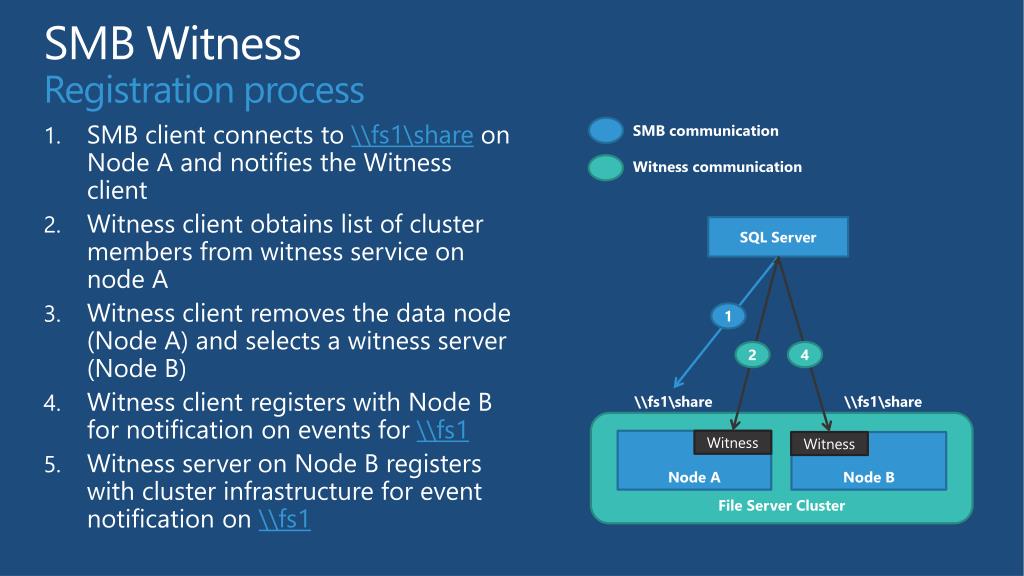 SMB Witness
Registration process

1. SMB client connects to \\fs1\share on Node A and notifies the Witness client
2. Witness client obtains list of cluster members from witness service on node A
3. Witness client removes the data node (Node A) and selects a witness server (Node B)
4. Witness client registers with Node B for notification on events for \\fs1
5. Witness server on Node B registers with cluster infrastructure for event notification on \\fs1

SMB communication
Witness communication

SQL Server
1
2
4
\\fs1\share
\\fs1\share
Witness
Witness
Node A
Node B
File Server Cluster